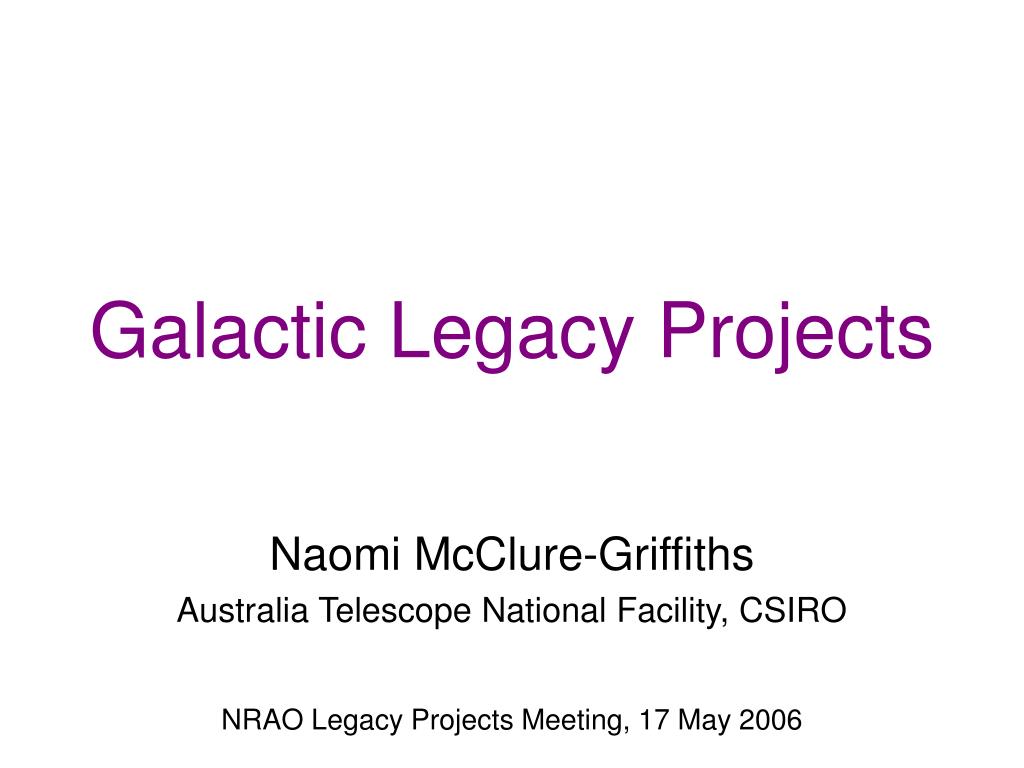 Galactic Legacy Projects

Naomi McClure-Griffiths
Australia Telescope National Facility, CSIRO

NRAO Legacy Projects Meeting, 17 May 2006